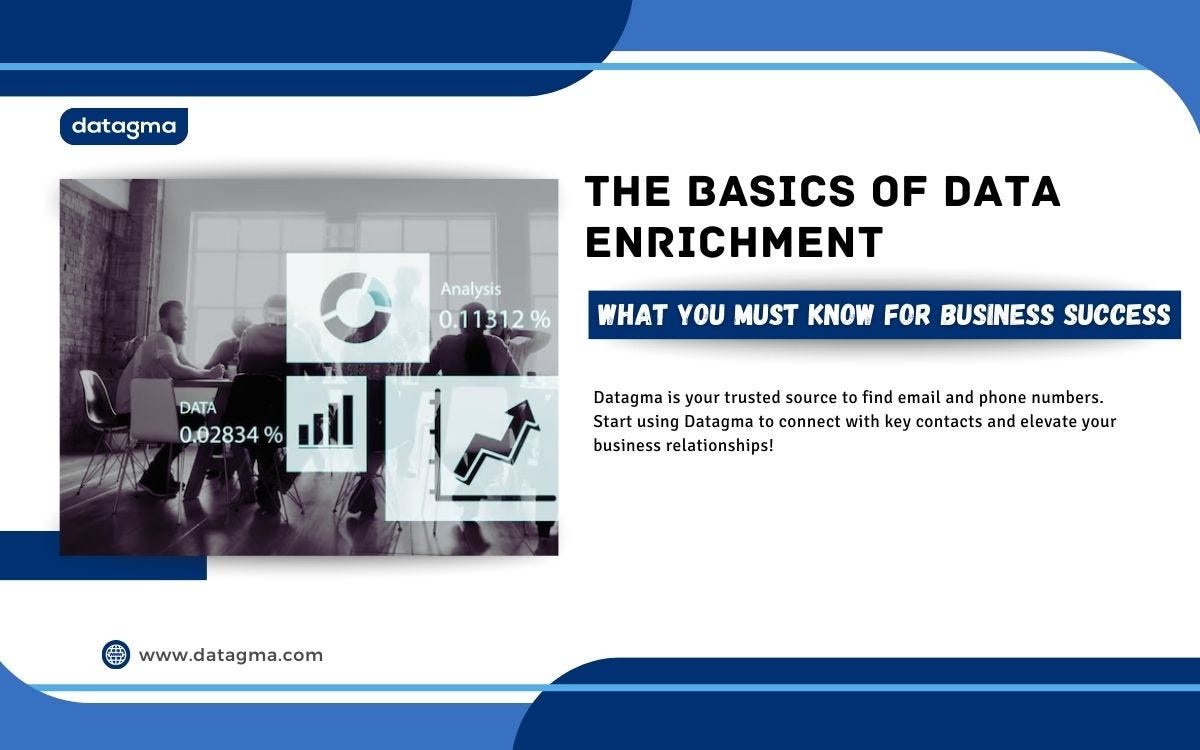 datagma

Analysis
0.11312 %

DATA
0.02834 %

THE BASICS OF DATA ENRICHMENT

WHAT YOU MUST KNOW FOR BUSINESS SUCCESS

Datagma is your trusted source to find email and phone numbers. Start using Datagma to connect with key contacts and elevate your business relationships!

www.datagma.com